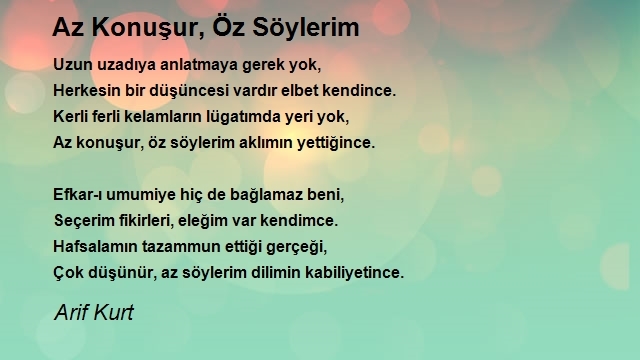 Az Konuşur, Öz Söylerim

Uzun uzadıya anlatmaya gerek yok,
Herkesin bir düşüncesi vardır elbet kendince.
Kerli ferli kelamların lügatımda yeri yok,
Az konuşur, öz söylerim aklımın yettiğince.

Efkar-ı umumiye hiç de bağlamaz beni,
Seçerim fikirleri, eleğim var kendimce.
Hafsalamın tazammun ettiği gerçeği,
Çok düşünür, az söylerim dilimin kabiliyetince.

Arif Kurt